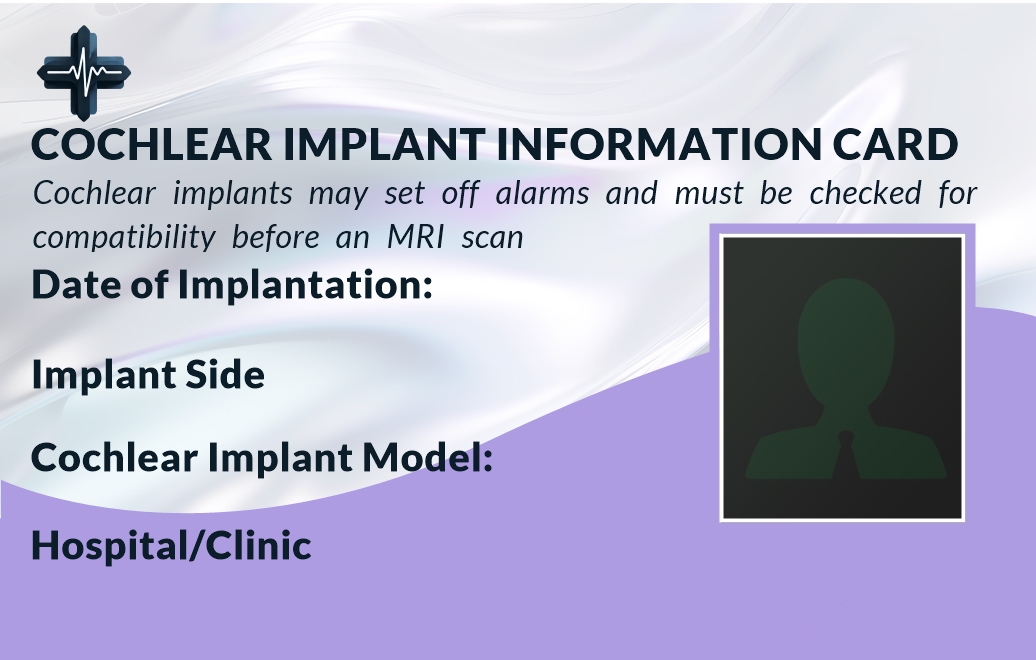 COCHLEAR IMPLANT INFORMATION CARD

Cochlear implants may set off alarms and must be checked for compatibility before an MRI scan

Date of Implantation:

Implant Side

Cochlear Implant Model:

Hospital/Clinic